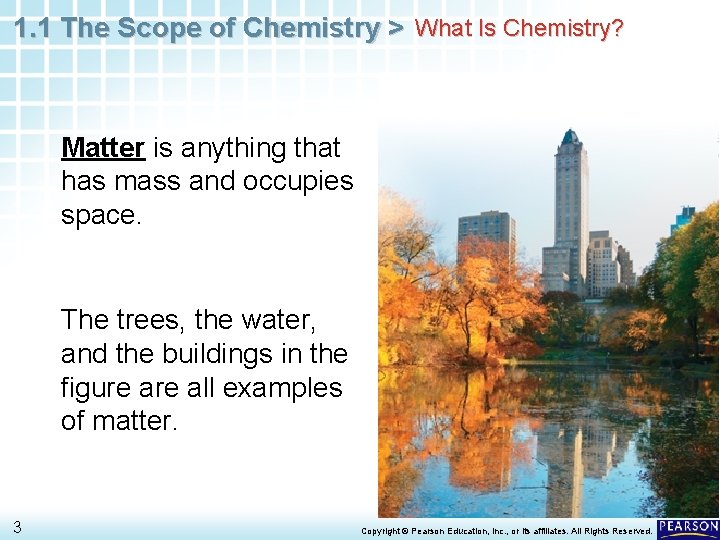 1.1 The Scope of Chemistry > What Is Chemistry?

Matter is anything that has mass and occupies space.

The trees, the water, and the buildings in the figure are all examples of matter.

3

Copyright © Pearson Education, Inc., or its affiliates. All Rights Reserved.

PEARSON